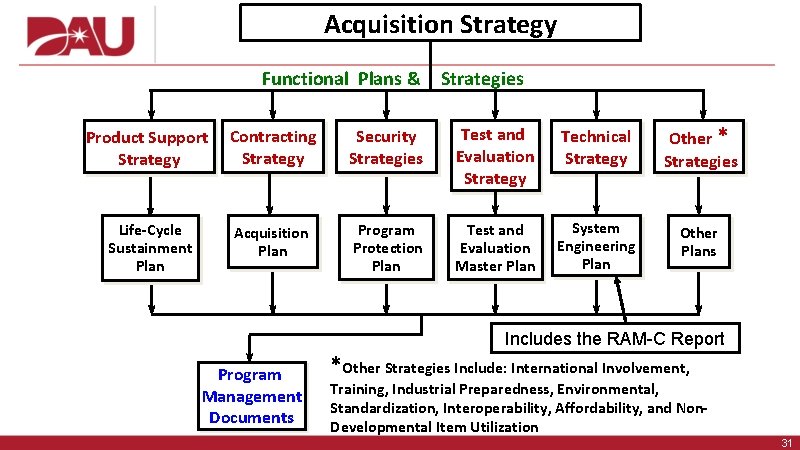 DAU

Acquisition Strategy

Functional Plans & Strategies

Product Support Strategy

Contracting Strategy

Security Strategies

Test and Evaluation Strategy

Technical Strategy

Other * Strategies

Life-Cycle Sustainment Plan

Acquisition Plan

Program Protection Plan

Test and Evaluation Master Plan

System Engineering Plan

Other Plans

Includes the RAM-C Report

Program Management Documents

*Other Strategies Include: International Involvement, Training, Industrial Preparedness, Environmental, Standardization, Interoperability, Affordability, and Non-Developmental Item Utilization

31